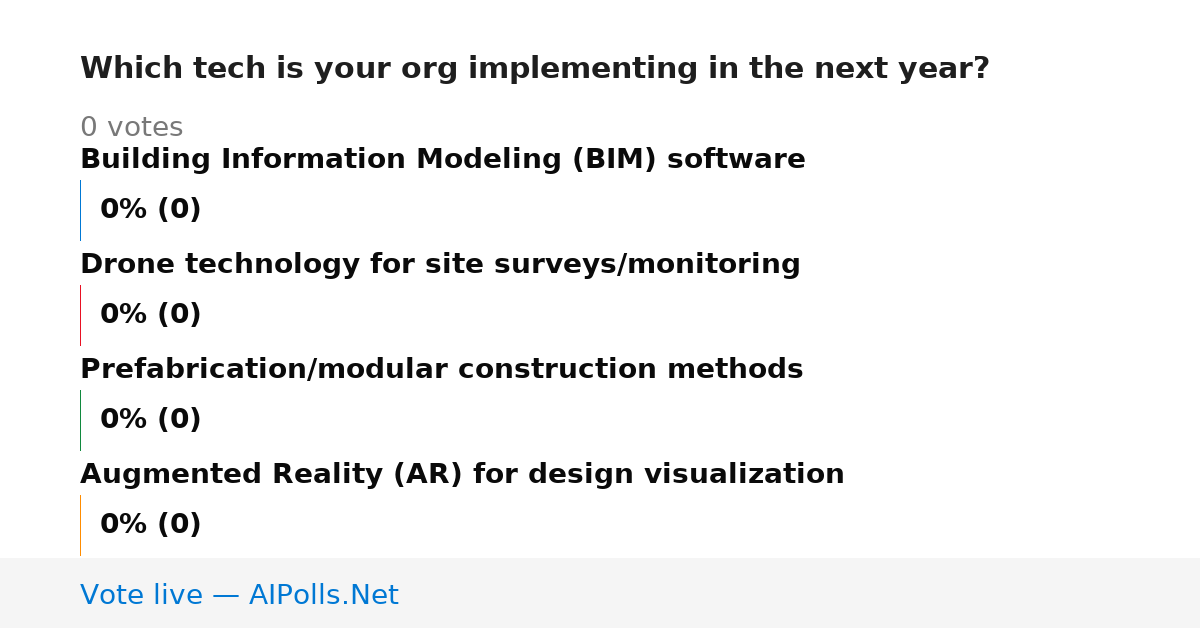 Which tech is your org implementing in the next year?

0 votes

Building Information Modeling (BIM) software

0% (0)

Drone technology for site surveys/monitoring

0% (0)

Prefabrication/modular construction methods

0% (0)

Augmented Reality (AR) for design visualization

0% (0)

Vote live — AIPolls.Net